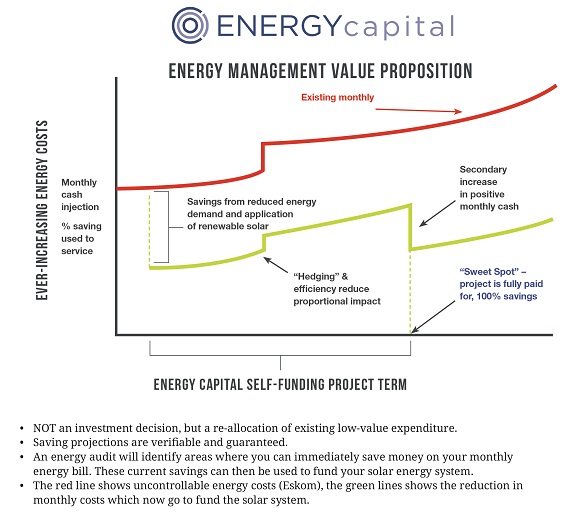 ENERGYcapital

ENERGY MANAGEMENT VALUE PROPOSITION

EVER-INCREASING ENERGY COSTS

Existing monthly

Monthly cash injection

% saving used to service

Savings from reduced energy demand and application of renewable solar

Secondary increase in positive monthly cash

"Hedging" & efficiency reduce proportional impact

"Sweet Spot" – project is fully paid for, 100% savings

ENERGY CAPITAL SELF-FUNDING PROJECT TERM

• NOT an investment decision, but a re-allocation of existing low-value expenditure.
• Saving projections are verifiable and guaranteed.
• An energy audit will identify areas where you can immediately save money on your monthly energy bill. These current savings can then be used to fund your solar energy system.
• The red line shows uncontrollable energy costs (Eskom), the green lines shows the reduction in monthly costs which now go to fund the solar system.